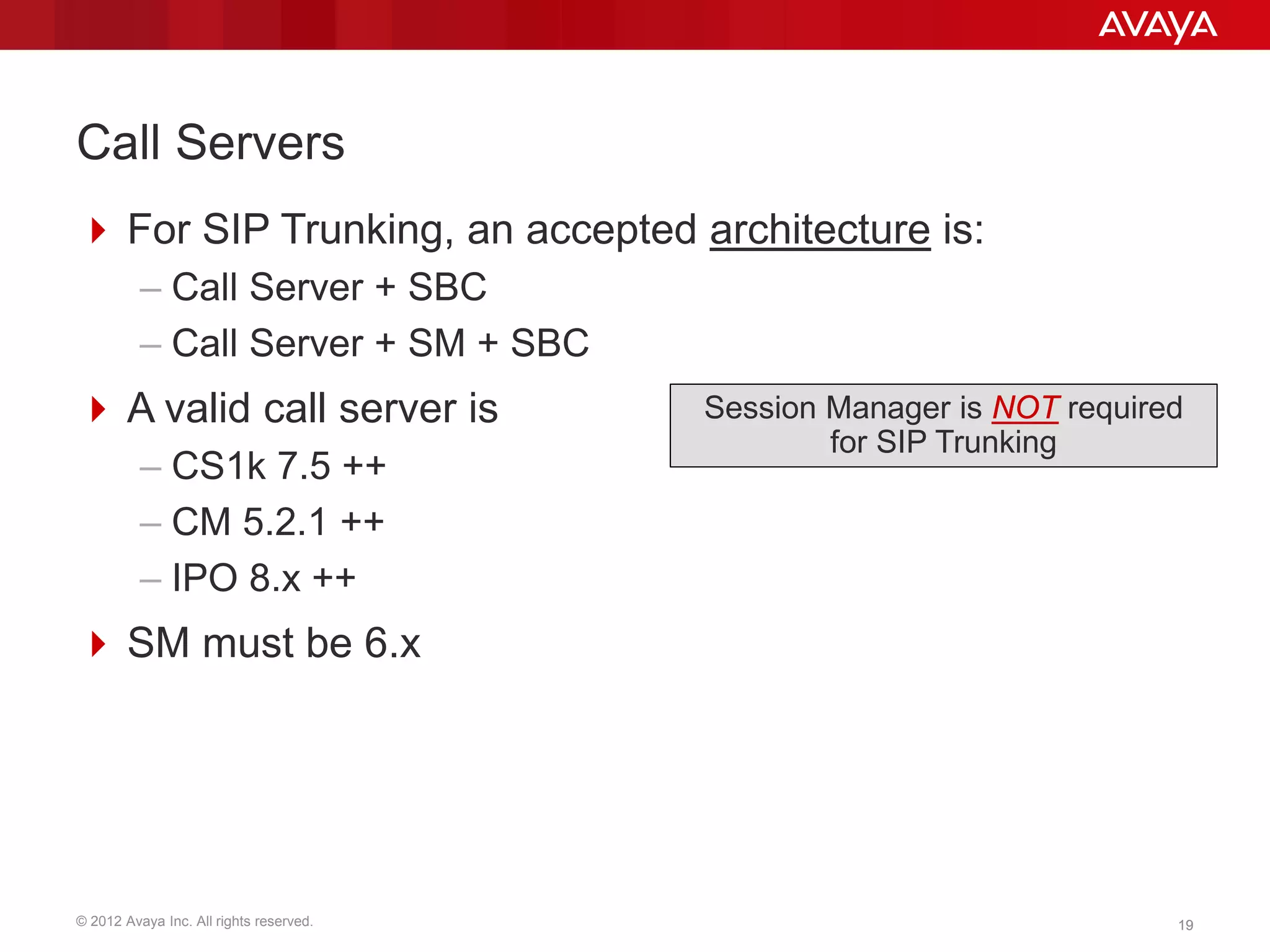 AVAYA

Call Servers

For SIP Trunking, an accepted architecture is:
– Call Server + SBC
– Call Server + SM + SBC

A valid call server is
– CS1k 7.5 ++
– CM 5.2.1 ++
– IPO 8.x ++

SM must be 6.x

Session Manager is NOT required for SIP Trunking

© 2012 Avaya Inc. All rights reserved.

19